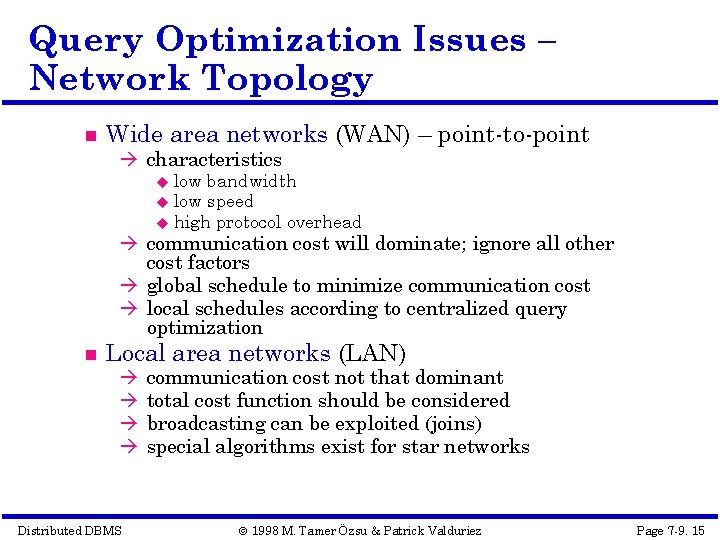 Query Optimization Issues – Network Topology

■ Wide area networks (WAN) – point-to-point
→ characteristics
◆ low bandwidth
◆ low speed
◆ high protocol overhead
→ communication cost will dominate; ignore all other cost factors
→ global schedule to minimize communication cost
→ local schedules according to centralized query optimization

■ Local area networks (LAN)
→ communication cost not that dominant
→ total cost function should be considered
→ broadcasting can be exploited (joins)
→ special algorithms exist for star networks

Distributed DBMS

© 1998 M. Tamer Özsu & Patrick Valduriez

Page 7-9. 15